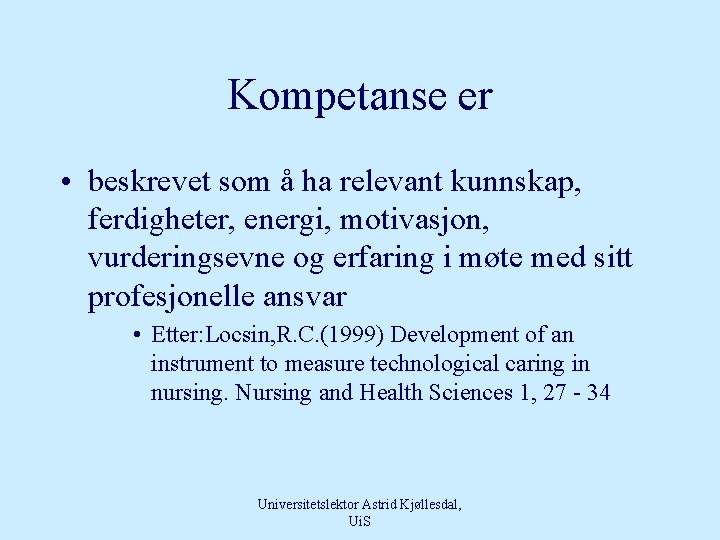 Kompetanse er

• beskrevet som å ha relevant kunnskap, ferdigheter, energi, motivasjon, vurderingsevne og erfaring i møte med sitt profesjonelle ansvar

• Etter:Locsin,R.C.(1999) Development of an instrument to measure technological caring in nursing. Nursing and Health Sciences 1, 27 - 34

Universitetslektor Astrid Kjøllesdal, UiS